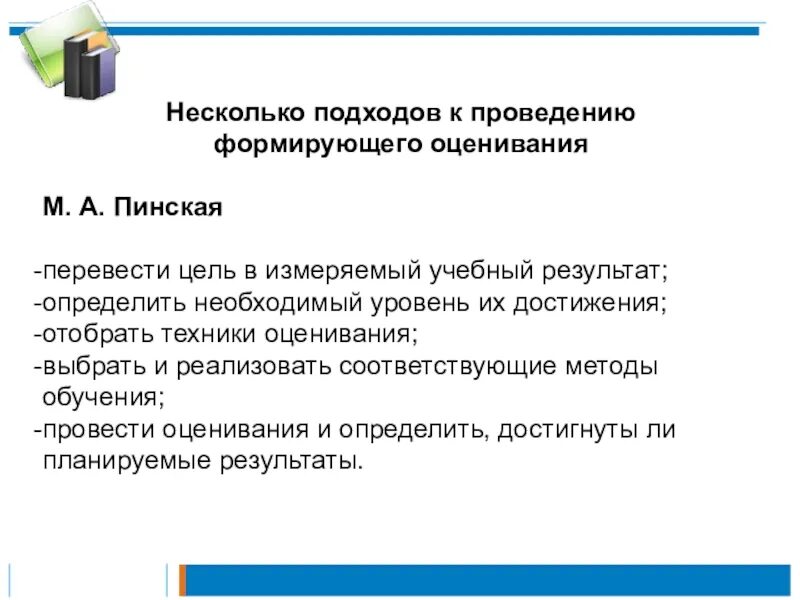 Несколько подходов к проведению формирующего оценивания

М. А. Пинская

-перевести цель в измеряемый учебный результат;
-определить необходимый уровень их достижения;
-отобрать техники оценивания;
-выбрать и реализовать соответствующие методы обучения;
-провести оценивания и определить, достигнуты ли планируемые результаты.